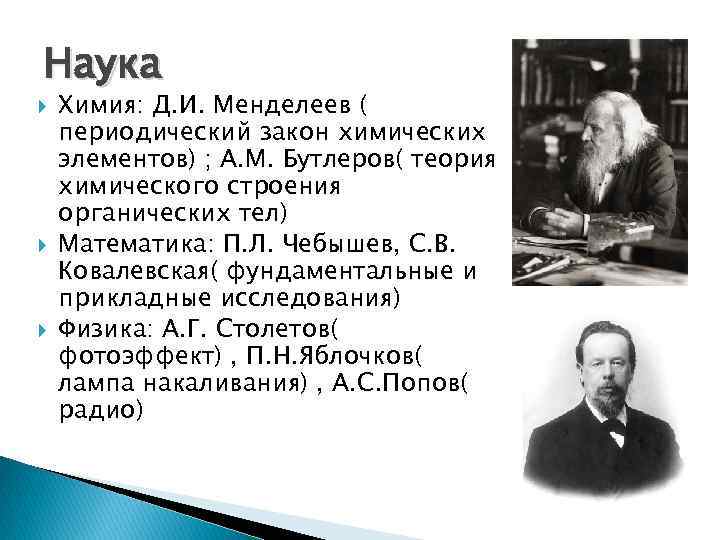 Наука

Химия: Д.И. Менделеев ( периодический закон химических элементов) ; А.М. Бутлеров( теория химического строения органических тел)

Математика: П.Л. Чебышев, С.В. Ковалевская( фундаментальные и прикладные исследования)

Физика: А.Г. Столетов( фотоэффект) , П.Н.Яблочков( лампа накаливания) , А.С.Попов( радио)